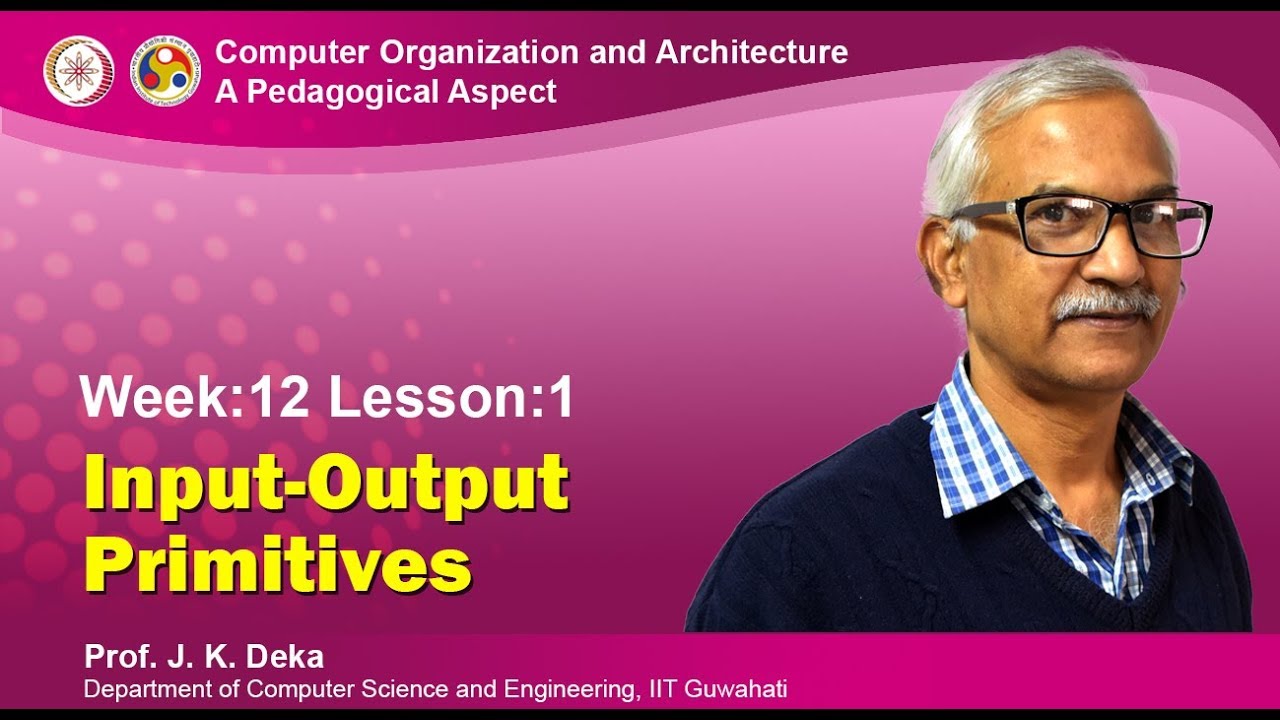 Computer Organization and Architecture
A Pedagogical Aspect

Week:12 Lesson:1

Input-Output Primitives

Prof. J. K. Deka
Department of Computer Science and Engineering, IIT Guwahati